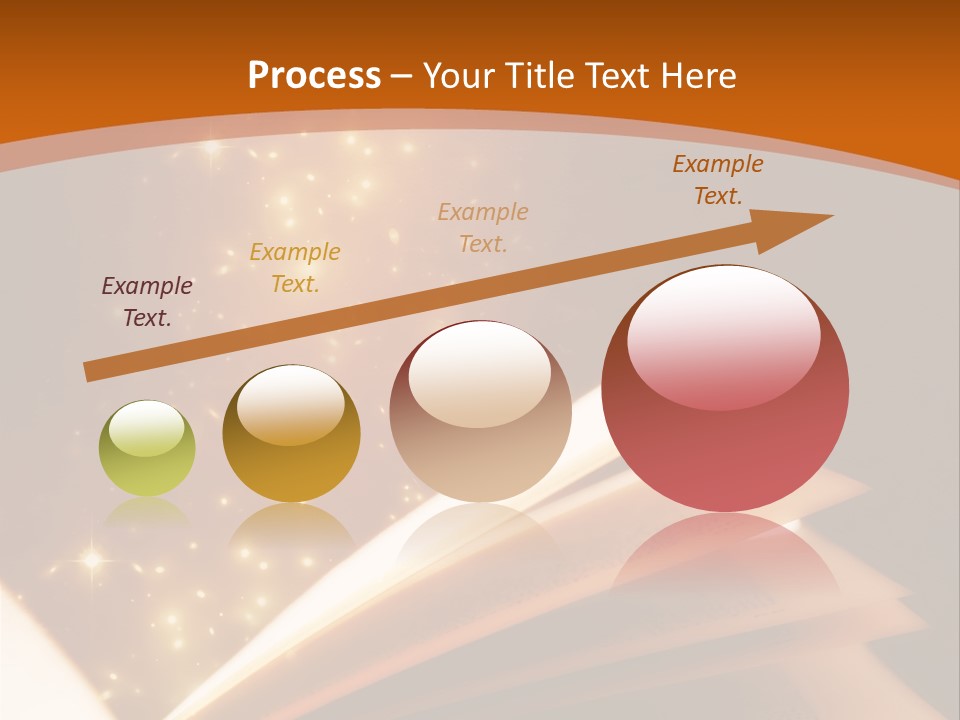 Process – Your Title Text Here

Example Text.

Example Text.

Example Text.

Example Text.